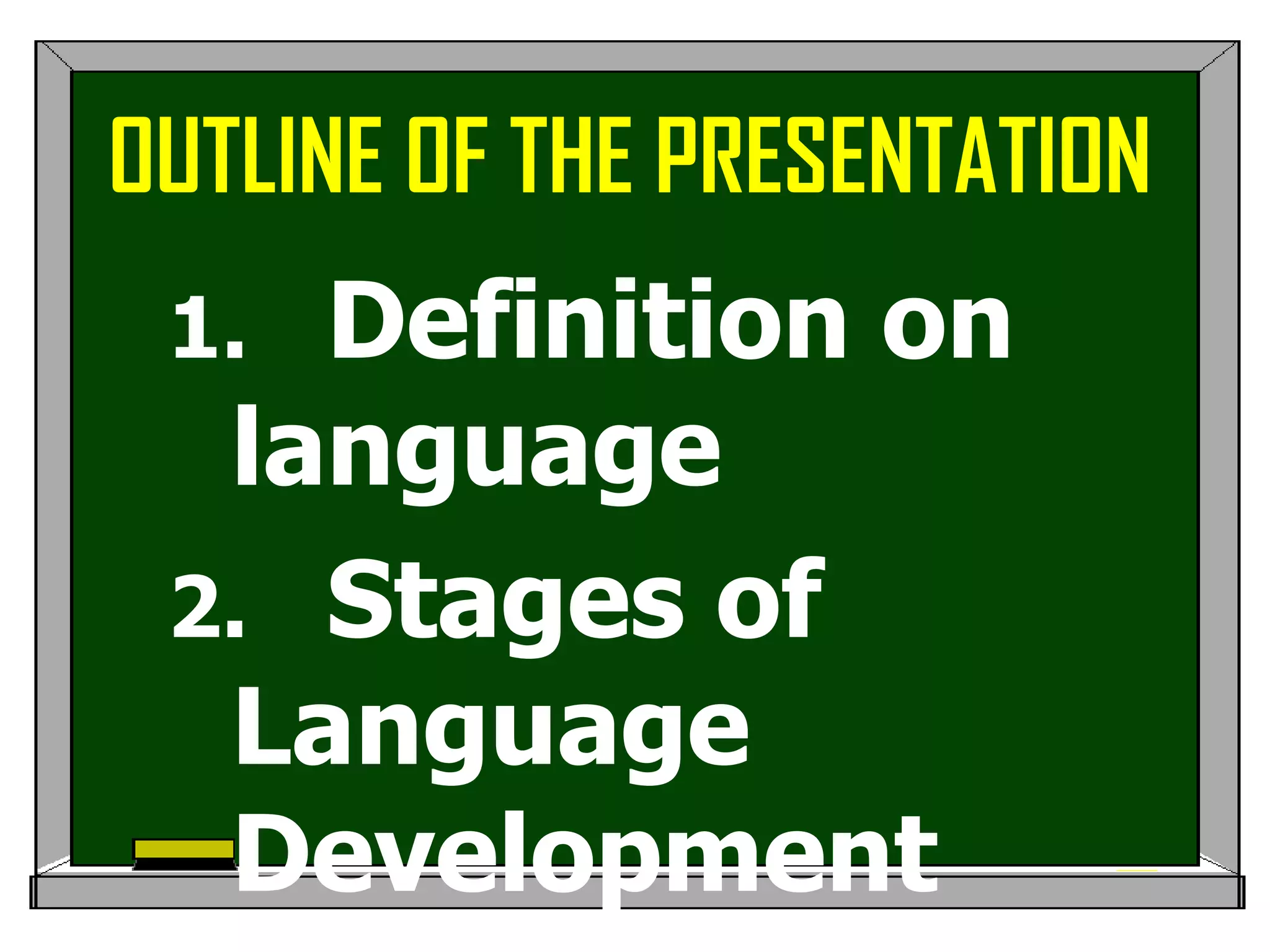 OUTLINE OF THE PRESENTATION

1. Definition on language

2. Stages of Language Development